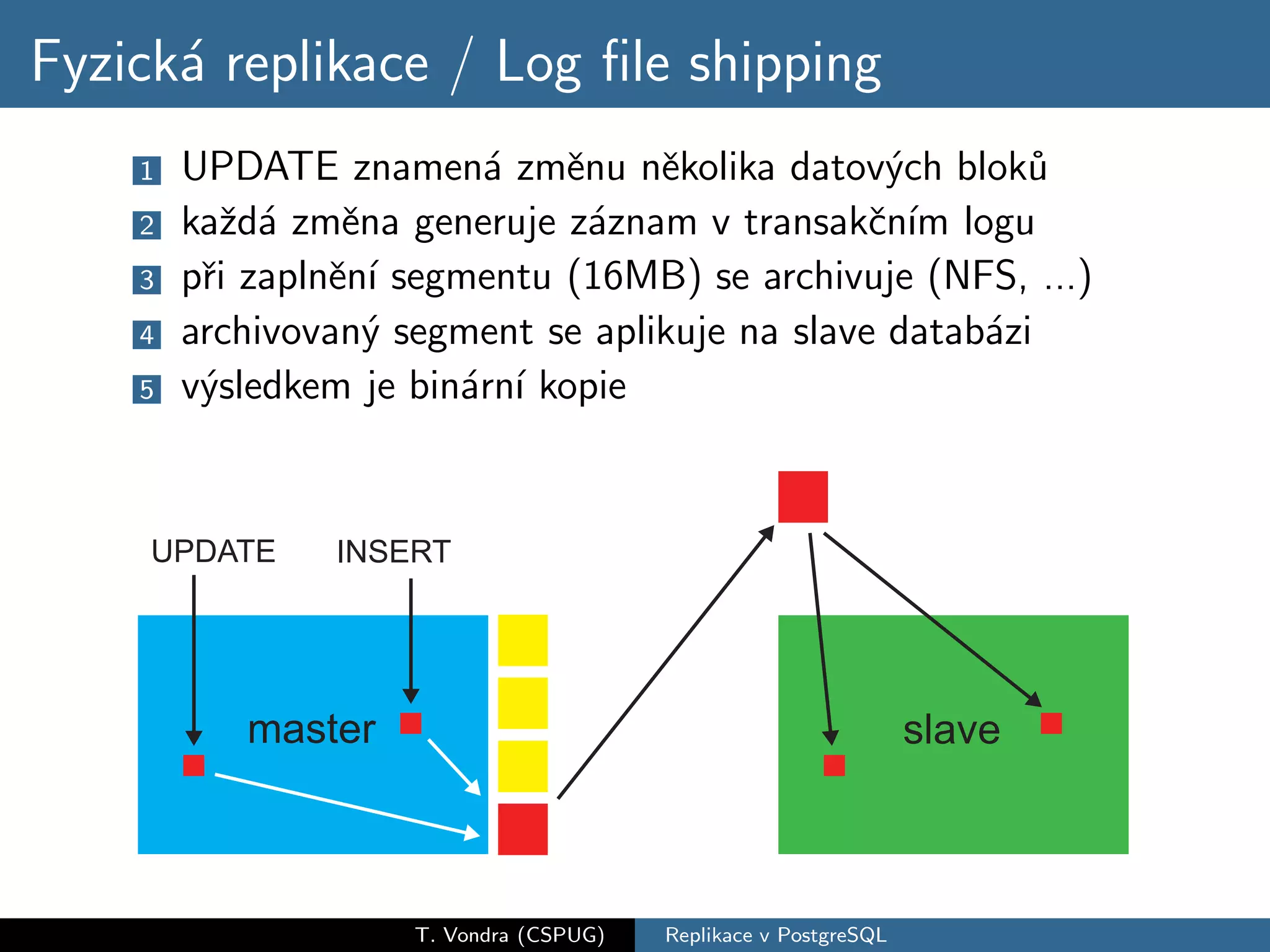 Fyzická replikace / Log file shipping

1 UPDATE znamená změnu několika datových bloků
2 každá změna generuje záznam v transakčním logu
3 při zaplnění segmentu (16MB) se archivuje (NFS, ...)
4 archivovaný segment se aplikuje na slave databázi
5 výsledkem je binární kopie

UPDATE
INSERT
master
slave

T. Vondra (CSPUG)
Replikace v PostgreSQL